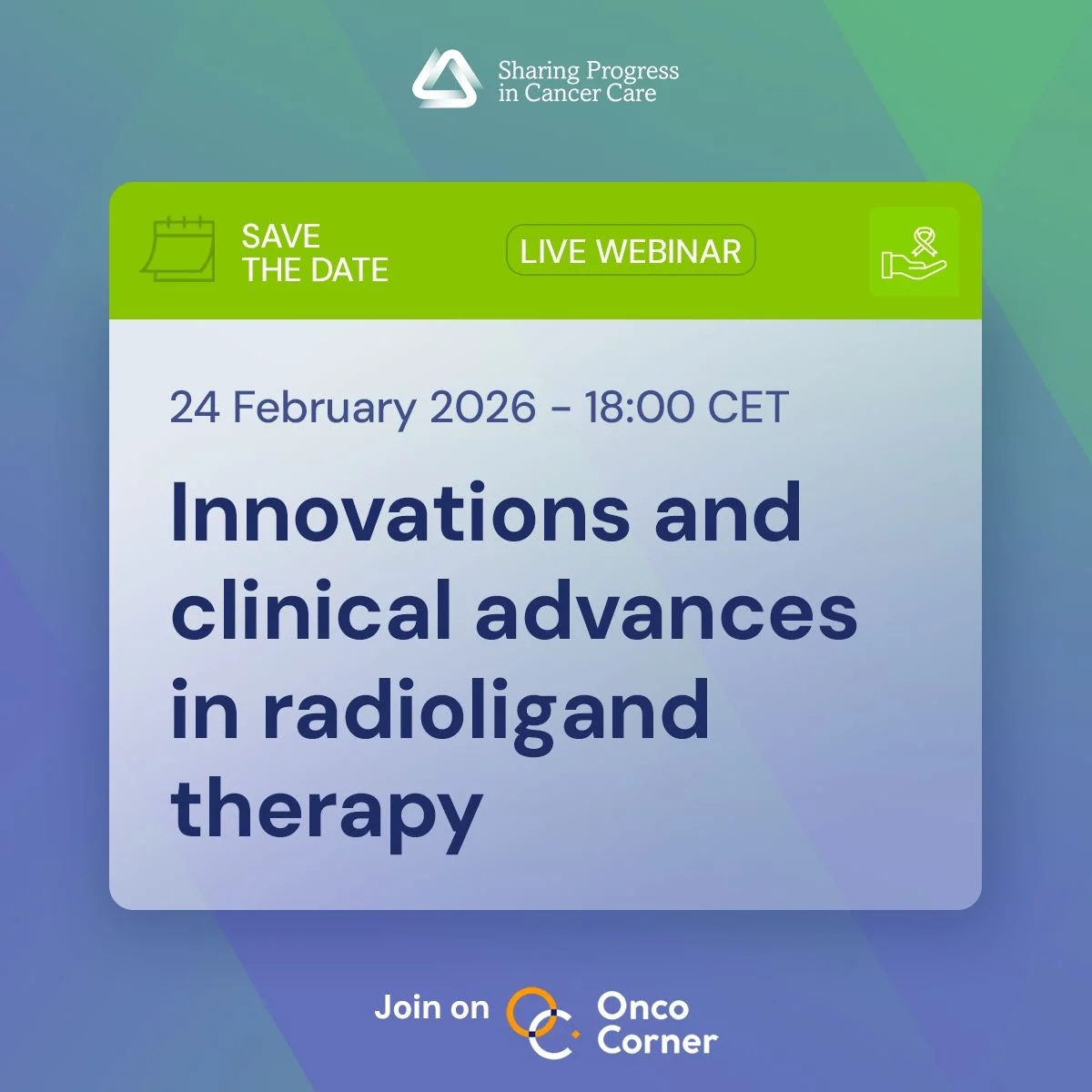 Sharing Progress in Cancer Care

SAVE THE DATE

LIVE WEBINAR

24 February 2026 - 18:00 CET

Innovations and clinical advances in radioligand therapy

Join on Onco Corner